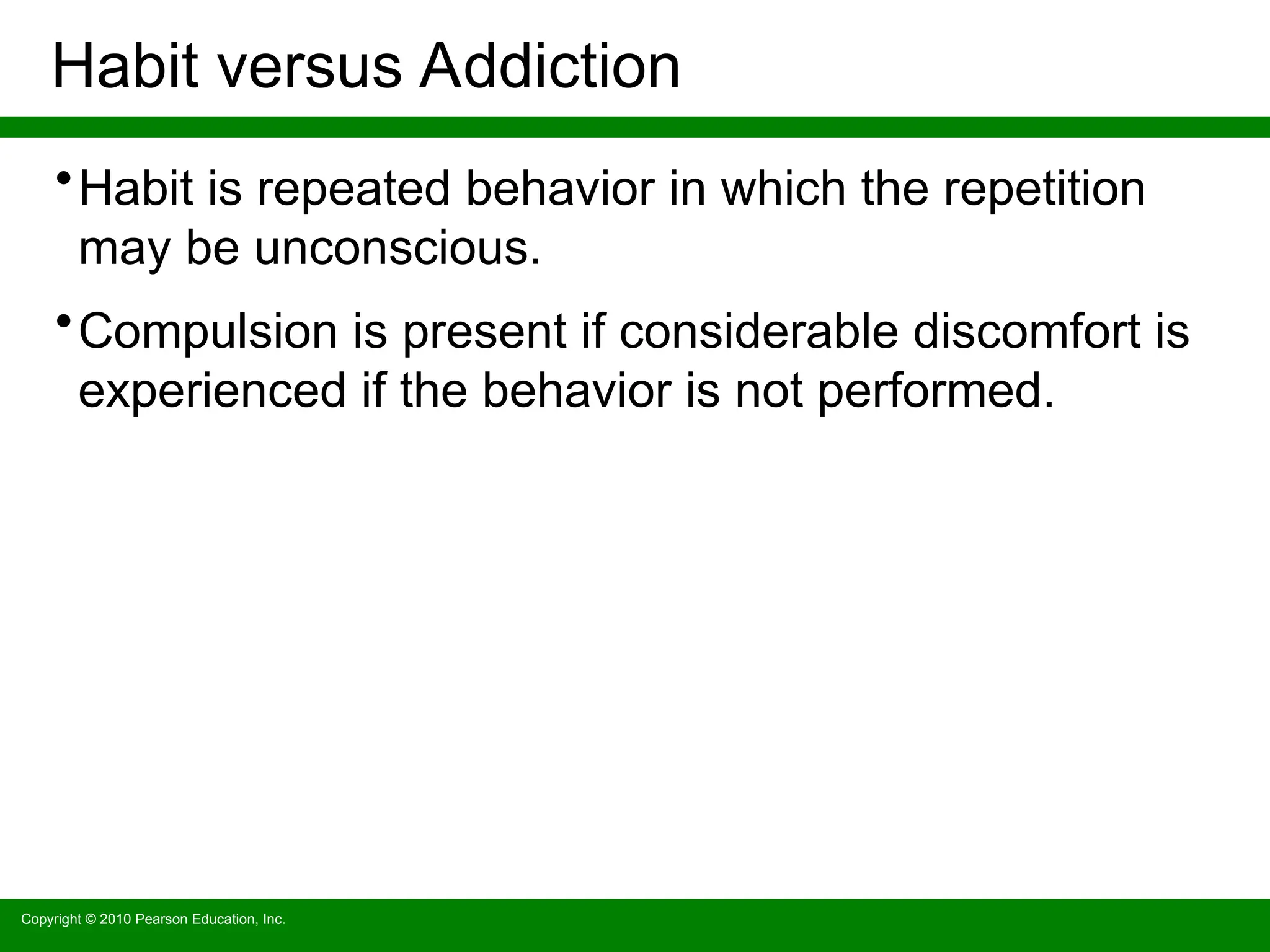 Habit versus Addiction

• Habit is repeated behavior in which the repetition may be unconscious.

• Compulsion is present if considerable discomfort is experienced if the behavior is not performed.

Copyright © 2010 Pearson Education, Inc.